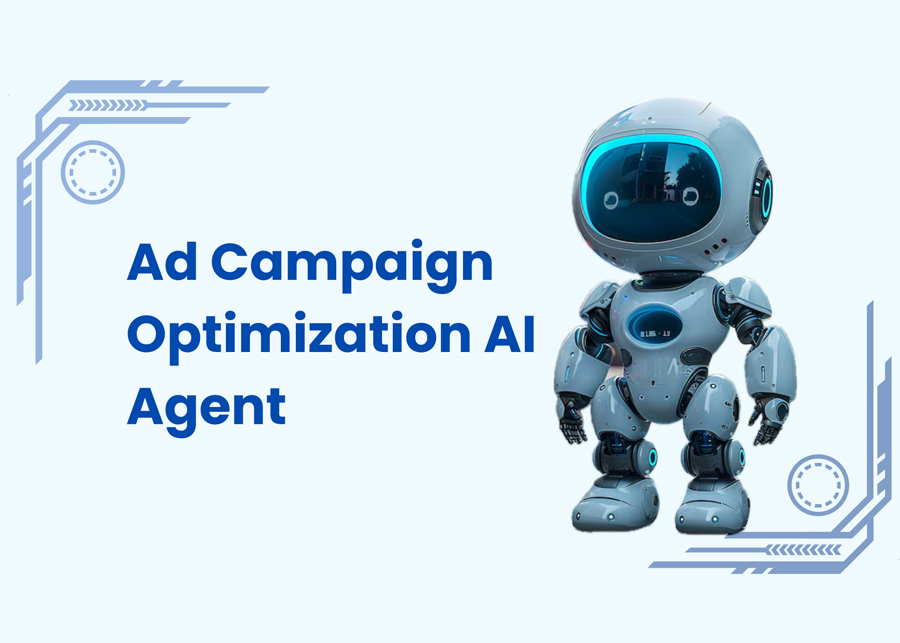 Ad Campaign Optimization AI Agent